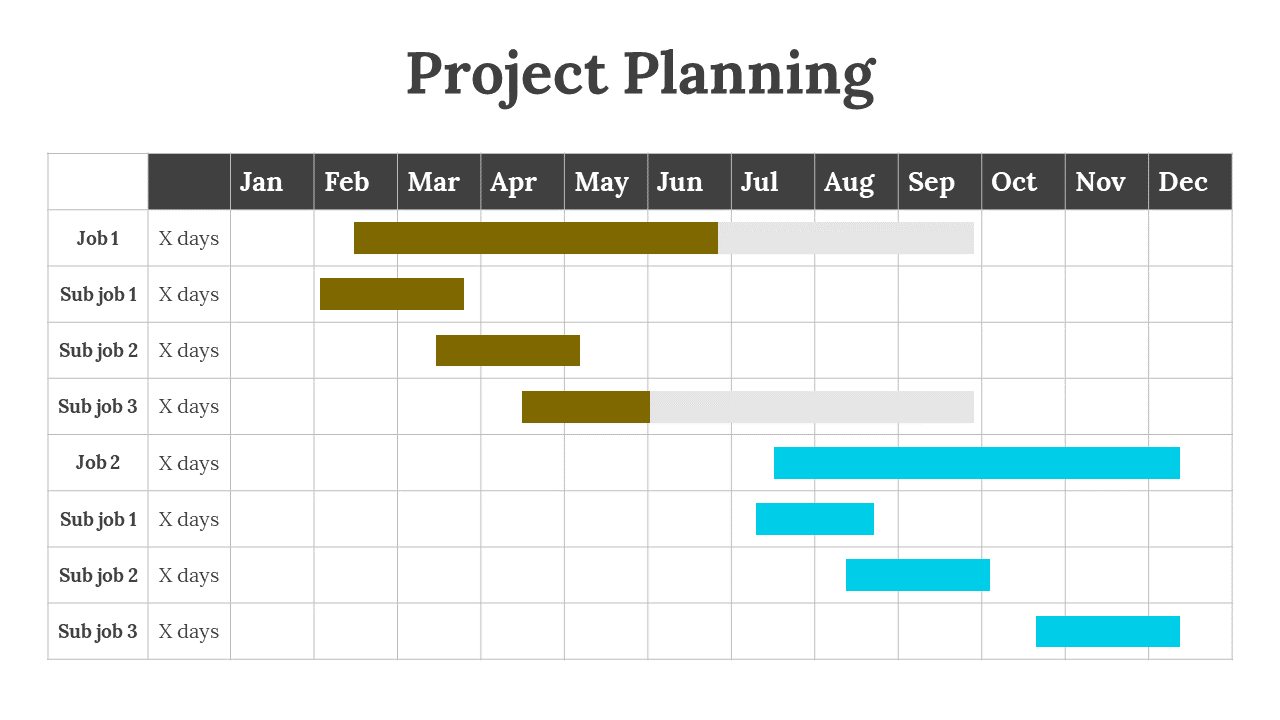 Project Planning

| | | Jan | Feb | Mar | Apr | May | Jun | Jul | Aug | Sep | Oct | Nov | Dec |
|---|---|---|---|---|---|---|---|---|---|---|---|---|---|
| Job 1 | X days | | | | | | | | | | | | |
| Sub job 1 | X days | | | | | | | | | | | | |
| Sub job 2 | X days | | | | | | | | | | | | |
| Sub job 3 | X days | | | | | | | | | | | | |
| Job 2 | X days | | | | | | | | | | | | |
| Sub job 1 | X days | | | | | | | | | | | | |
| Sub job 2 | X days | | | | | | | | | | | | |
| Sub job 3 | X days | | | | | | | | | | | | |